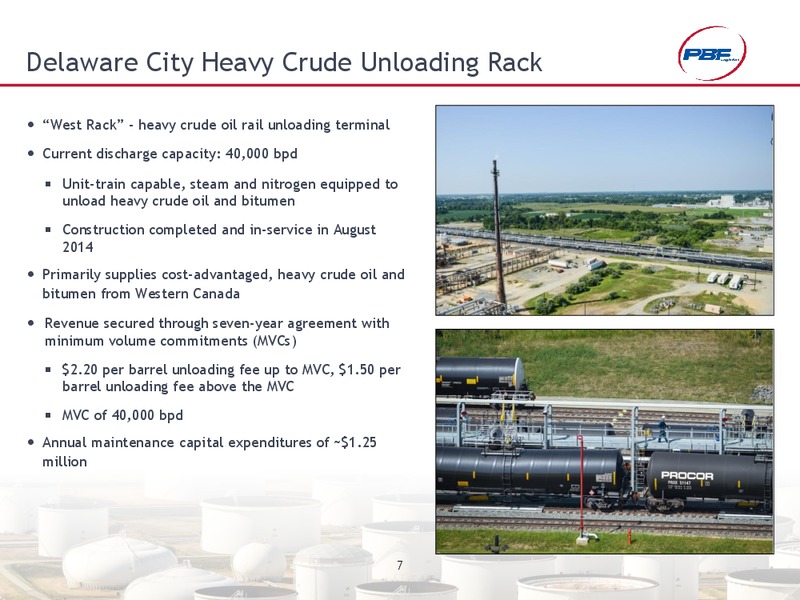 Delaware City Heavy Crude Unloading Rack

PBF Logistics

• "West Rack" - heavy crude oil rail unloading terminal

• Current discharge capacity: 40,000 bpd

▪ Unit-train capable, steam and nitrogen equipped to unload heavy crude oil and bitumen

▪ Construction completed and in-service in August 2014

• Primarily supplies cost-advantaged, heavy crude oil and bitumen from Western Canada

• Revenue secured through seven-year agreement with minimum volume commitments (MVCs)

▪ \$2.20 per barrel unloading fee up to MVC, \$1.50 per barrel unloading fee above the MVC

▪ MVC of 40,000 bpd

• Annual maintenance capital expenditures of ~\$1.25 million

PROCOR

7